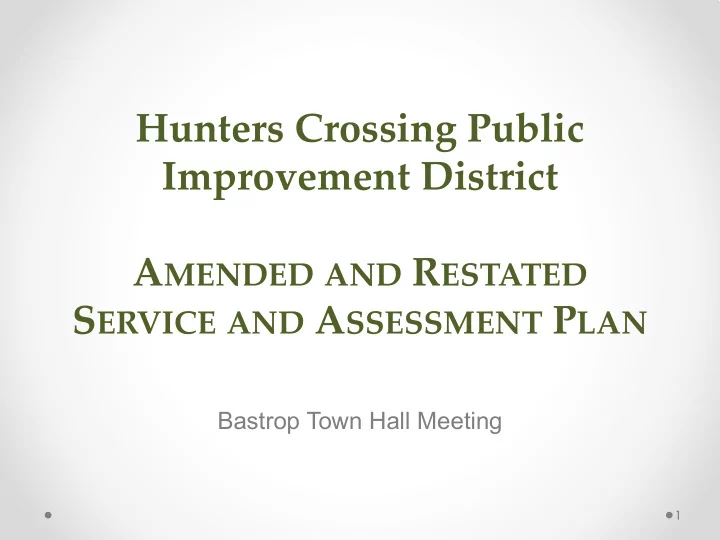 Hunters Crossing Public Improvement District

AMENDED AND RESTATED SERVICE AND ASSESSMENT PLAN

Bastrop Town Hall Meeting

1